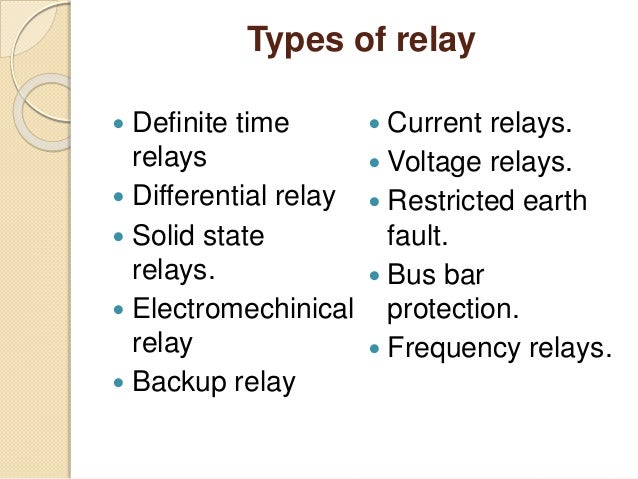 Types of relay

- Definite time relays
- Differential relay
- Solid state relays.
- Electromechinical relay
- Backup relay

- Current relays.
- Voltage relays.
- Restricted earth fault.
- Bus bar protection.
- Frequency relays.